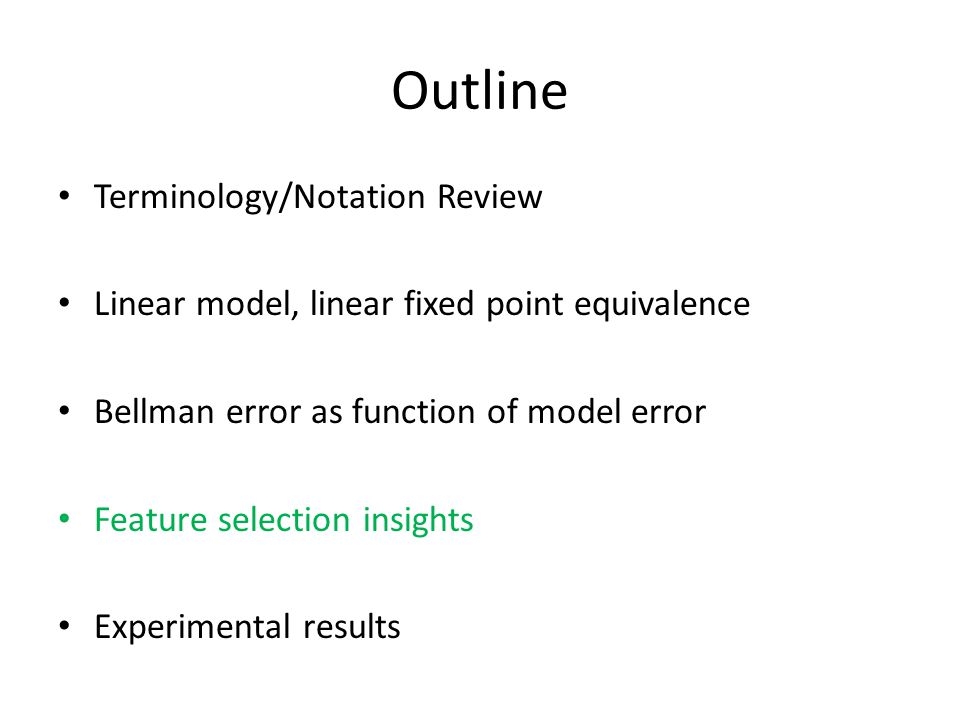 Outline

• Terminology/Notation Review

• Linear model, linear fixed point equivalence

• Bellman error as function of model error

• Feature selection insights

• Experimental results